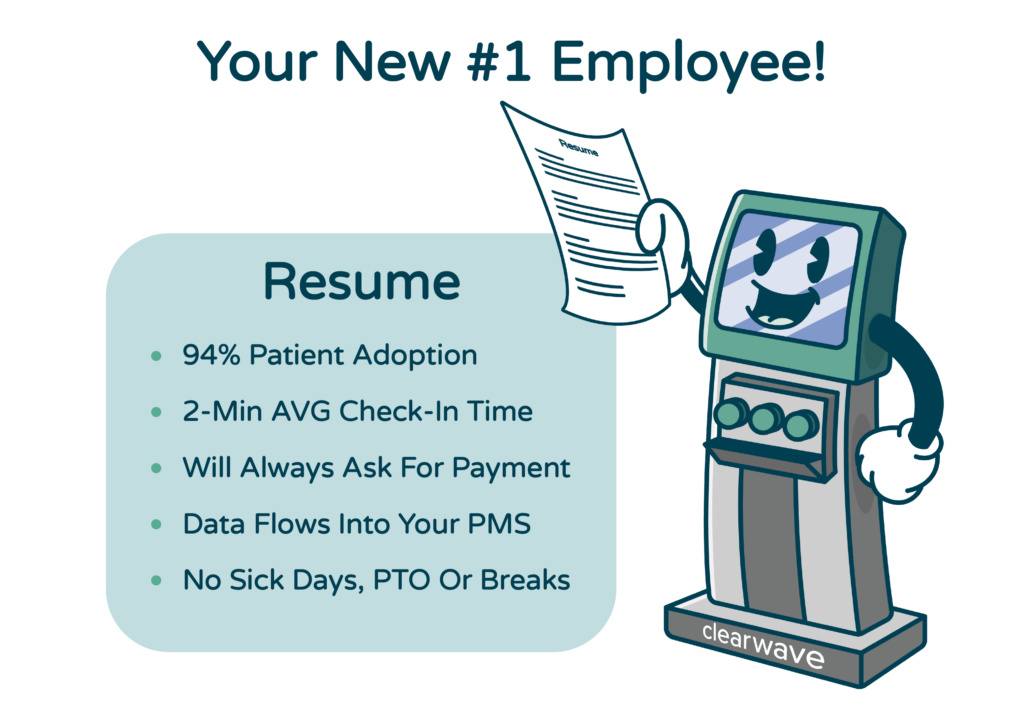 Your New #1 Employee!

Resume

Resume

- 94% Patient Adoption
- 2-Min AVG Check-In Time
- Will Always Ask For Payment
- Data Flows Into Your PMS
- No Sick Days, PTO Or Breaks

clearwave